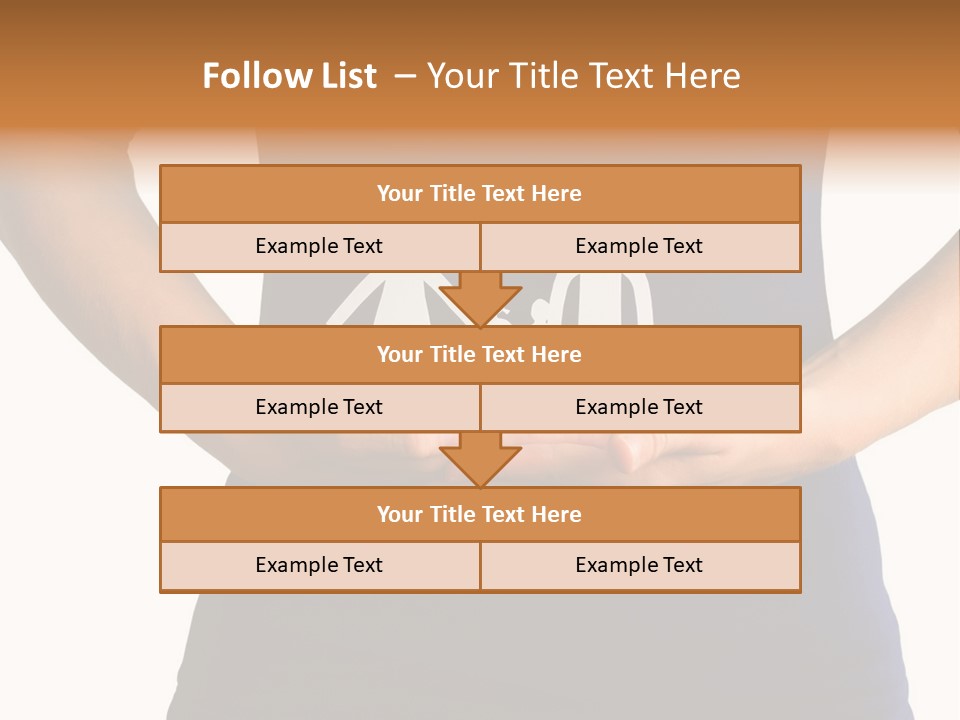 Follow List – Your Title Text Here

Your Title Text Here

Example Text

Example Text

Your Title Text Here

Example Text

Example Text

Your Title Text Here

Example Text

Example Text